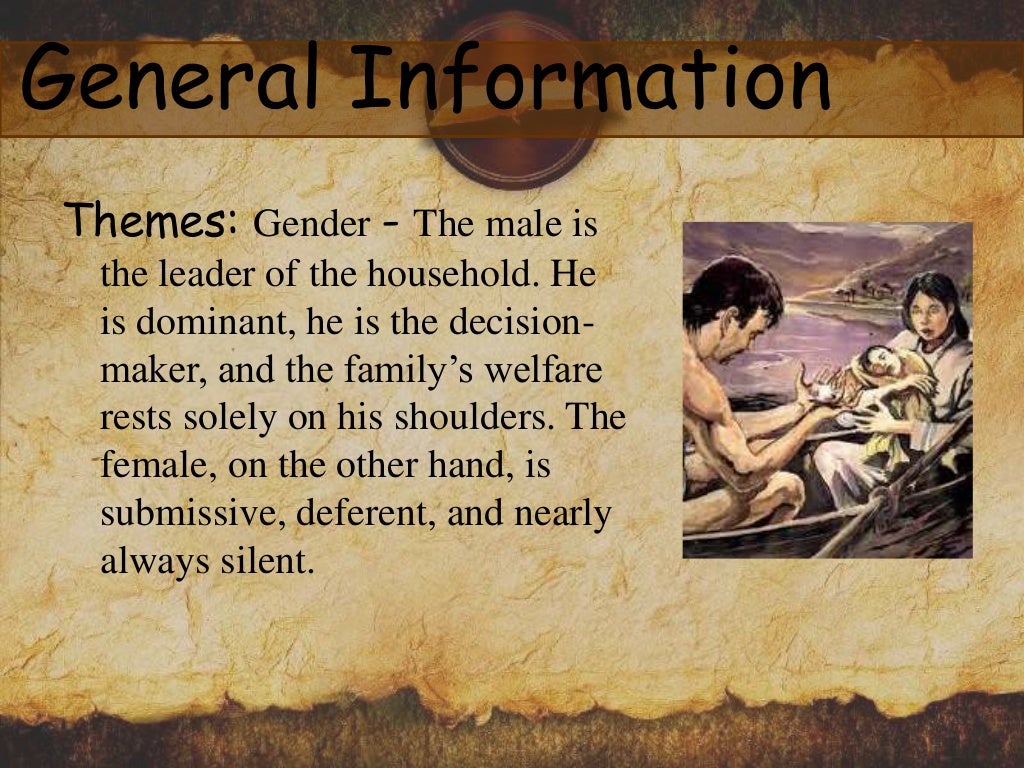 General Information

Themes: Gender – The male is the leader of the household. He is dominant, he is the decision-maker, and the family's welfare rests solely on his shoulders. The female, on the other hand, is submissive, deferent, and nearly always silent.